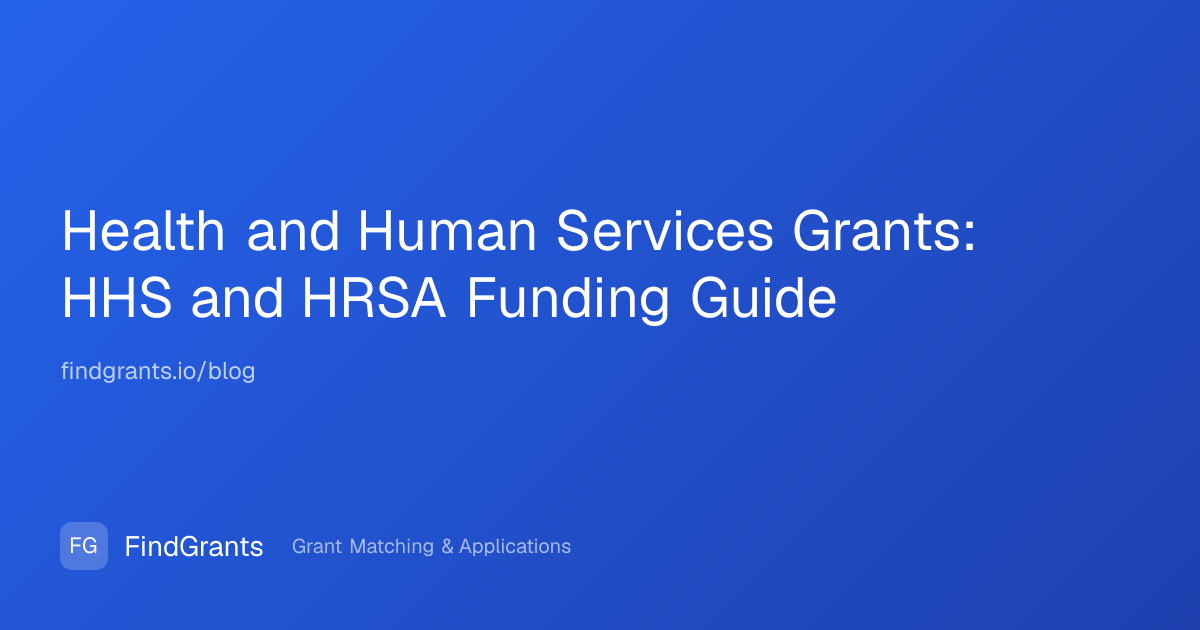 Health and Human Services Grants: HHS and HRSA Funding Guide

findgrants.io/blog

FG FindGrants Grant Matching & Applications